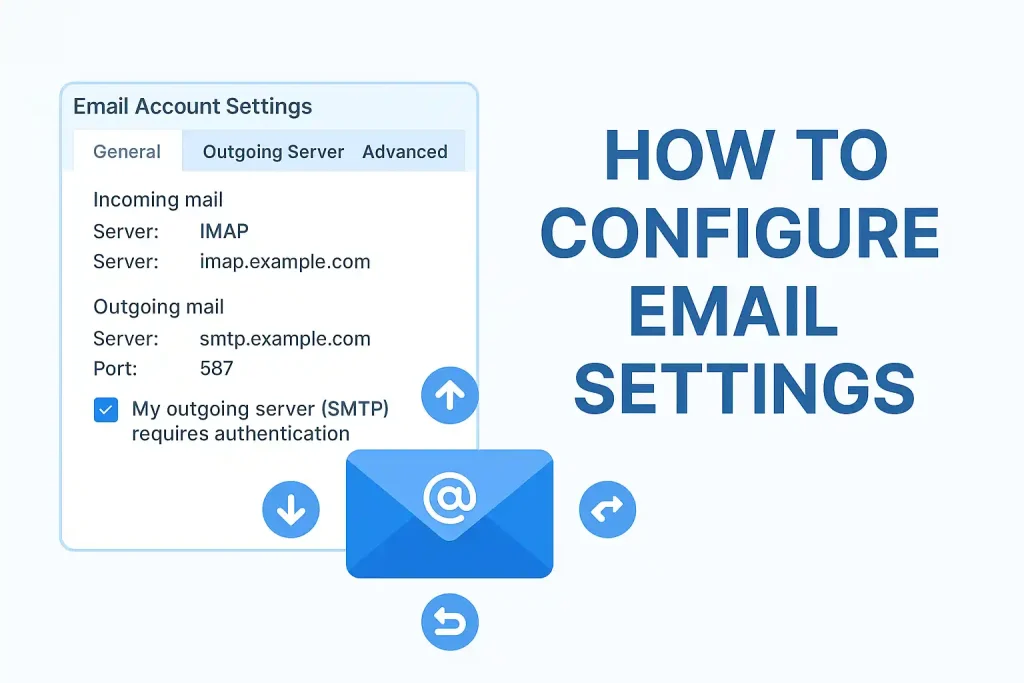 Email Account Settings

General Outgoing Server Advanced

Incoming mail
Server: IMAP
Server: imap.example.com

Outgoing mail
Server: smtp.example.com
Port: 587

My outgoing server (SMTP) requires authentication

@

HOW TO CONFIGURE EMAIL SETTINGS